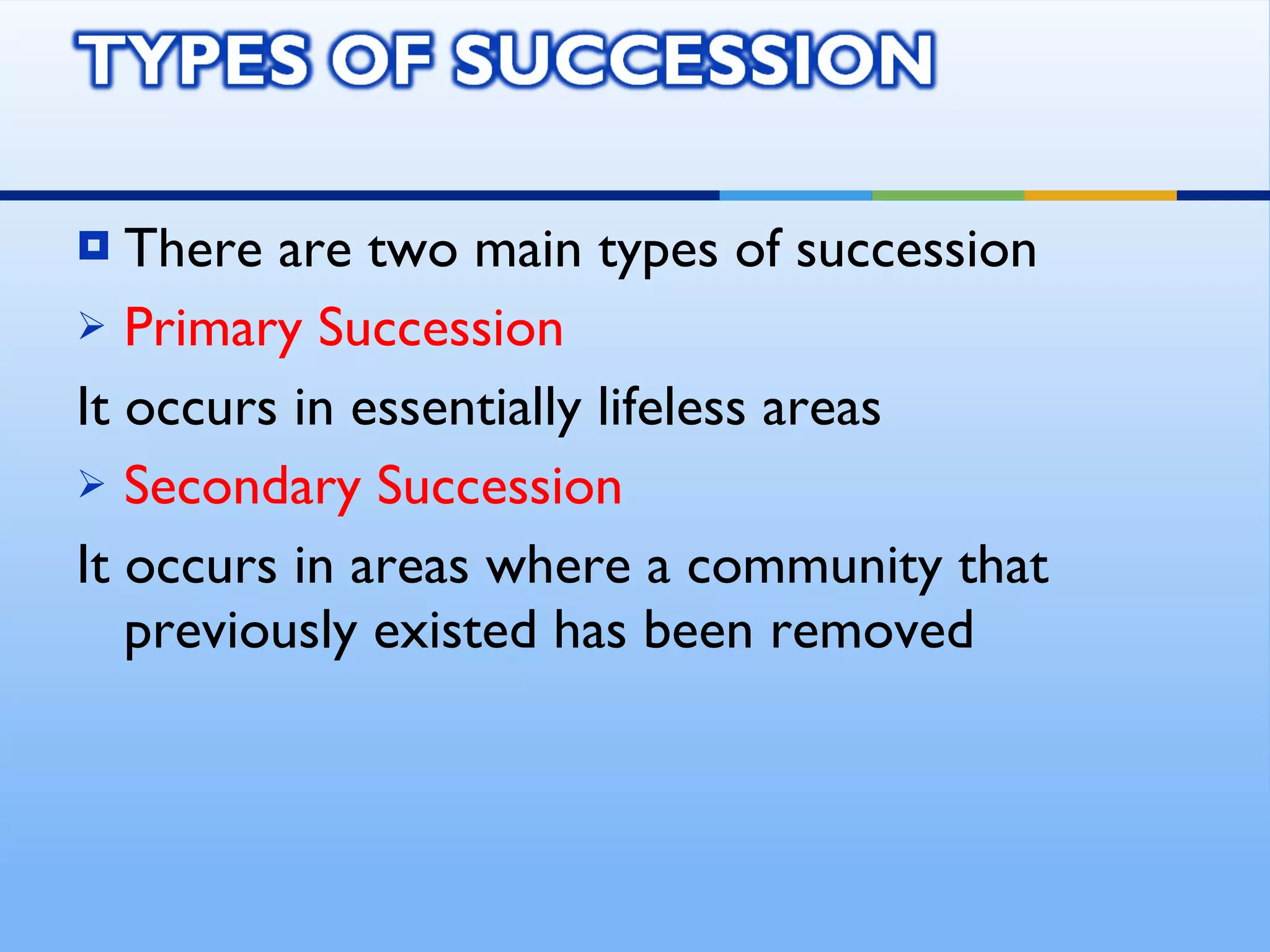 TYPES OF SUCCESSION

There are two main types of succession

Primary Succession

It occurs in essentially lifeless areas

Secondary Succession

It occurs in areas where a community that previously existed has been removed